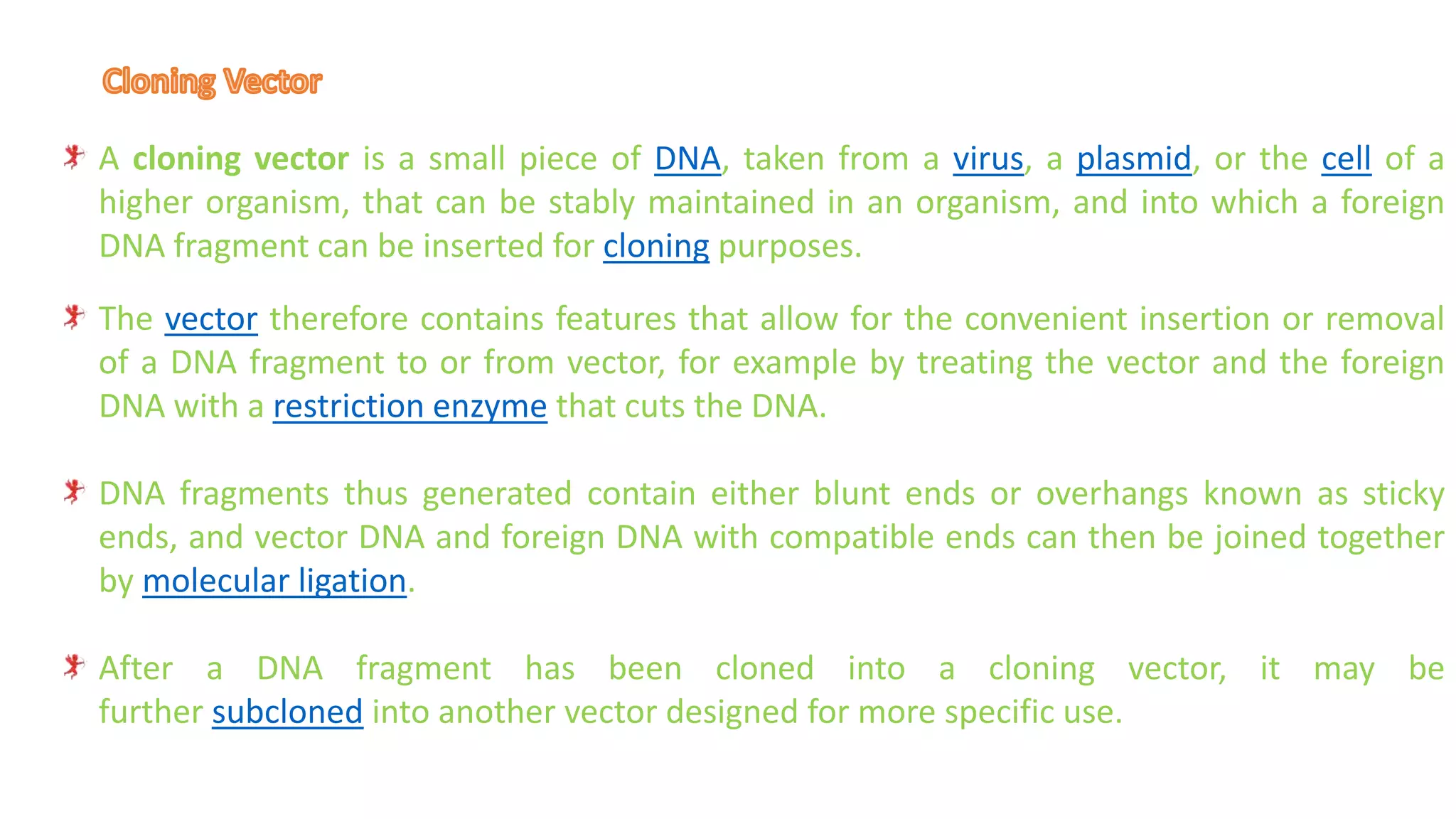 Cloning Vector

A cloning vector is a small piece of DNA, taken from a virus, a plasmid, or the cell of a higher organism, that can be stably maintained in an organism, and into which a foreign DNA fragment can be inserted for cloning purposes.

The vector therefore contains features that allow for the convenient insertion or removal of a DNA fragment to or from vector, for example by treating the vector and the foreign DNA with a restriction enzyme that cuts the DNA.

DNA fragments thus generated contain either blunt ends or overhangs known as sticky ends, and vector DNA and foreign DNA with compatible ends can then be joined together by molecular ligation.

After a DNA fragment has been cloned into a cloning vector, it may be further subcloned into another vector designed for more specific use.